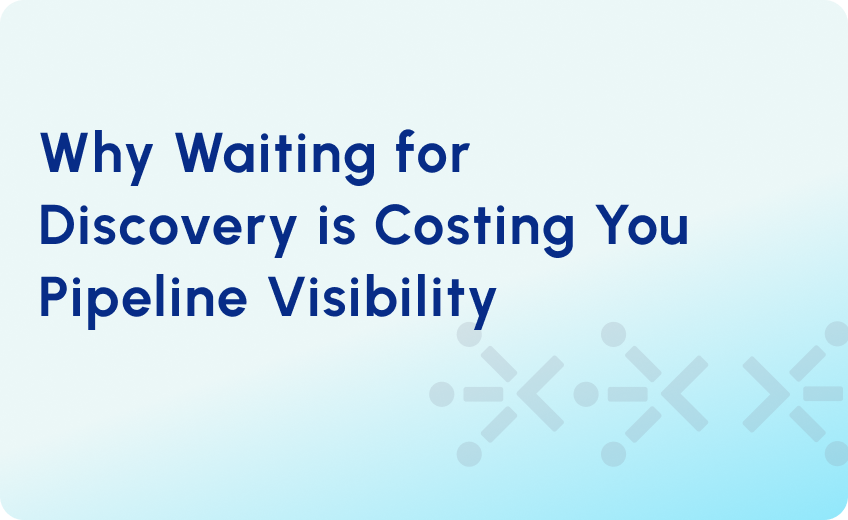 Why Waiting for Discovery is Costing You Pipeline Visibility